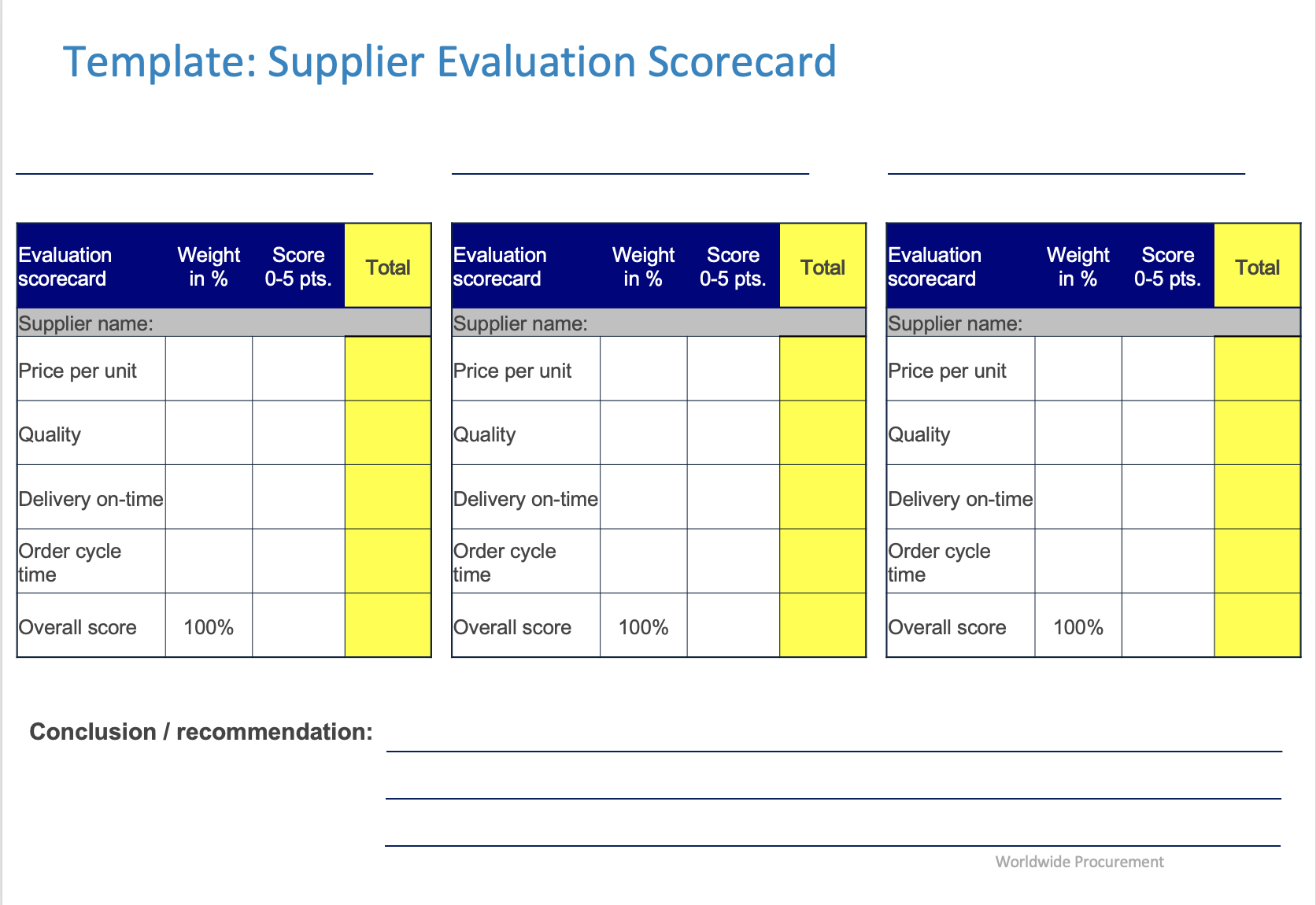 Template: Supplier Evaluation Scorecard

| Evaluation scorecard | Weight in % | Score 0-5 pts. | Total |
|---|---|---|---|
| Supplier name: | | | |
| Price per unit | | | |
| Quality | | | |
| Delivery on-time | | | |
| Order cycle time | | | |
| Overall score | 100% | | |

| Evaluation scorecard | Weight in % | Score 0-5 pts. | Total |
|---|---|---|---|
| Supplier name: | | | |
| Price per unit | | | |
| Quality | | | |
| Delivery on-time | | | |
| Order cycle time | | | |
| Overall score | 100% | | |

| Evaluation scorecard | Weight in % | Score 0-5 pts. | Total |
|---|---|---|---|
| Supplier name: | | | |
| Price per unit | | | |
| Quality | | | |
| Delivery on-time | | | |
| Order cycle time | | | |
| Overall score | 100% | | |

Conclusion / recommendation:

Worldwide Procurement